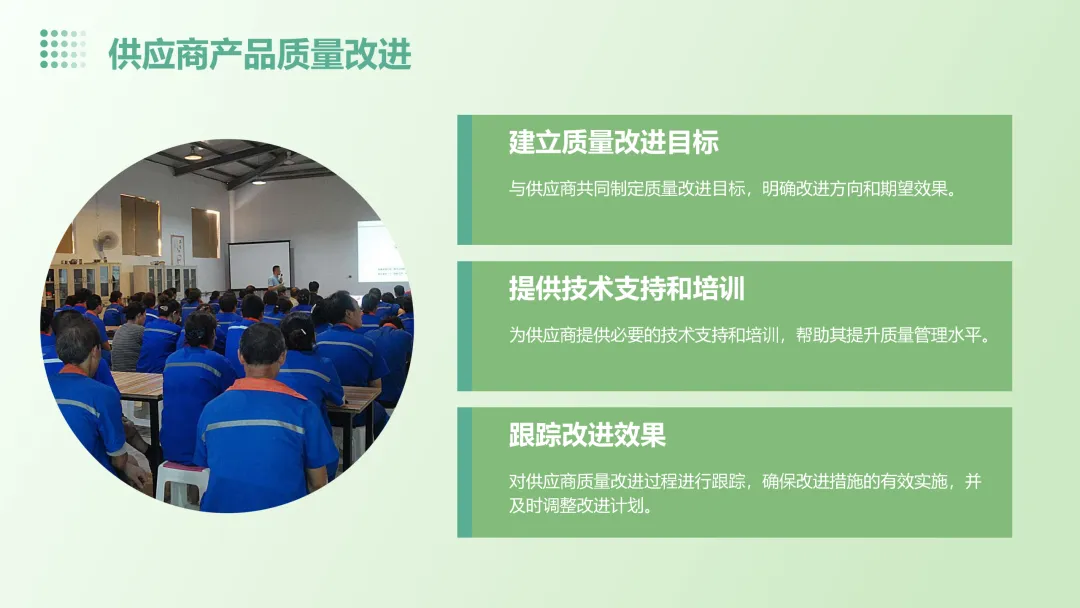 供应商产品质量改进

建立质量改进目标

与供应商共同制定质量改进目标，明确改进方向和期望效果。

提供技术支持和培训

为供应商提供必要的技术支持和培训，帮助其提升质量管理水平。

跟踪改进效果

对供应商质量改进过程进行跟踪，确保改进措施的有效实施，并及时调整改进计划。